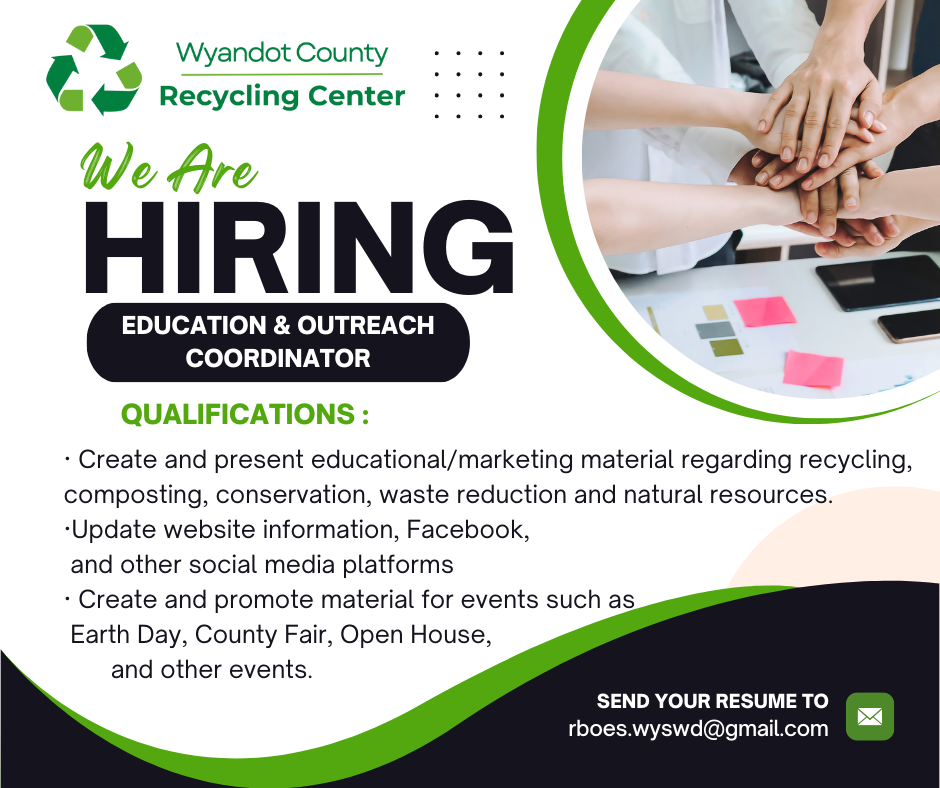 Wyandot County
Recycling Center

We Are
HIRING

EDUCATION & OUTREACH COORDINATOR

QUALIFICATIONS :

· Create and present educational/marketing material regarding recycling, composting, conservation, waste reduction and natural resources.
·Update website information, Facebook, and other social media platforms
· Create and promote material for events such as Earth Day, County Fair, Open House, and other events.

SEND YOUR RESUME TO
rboes.wyswd@gmail.com